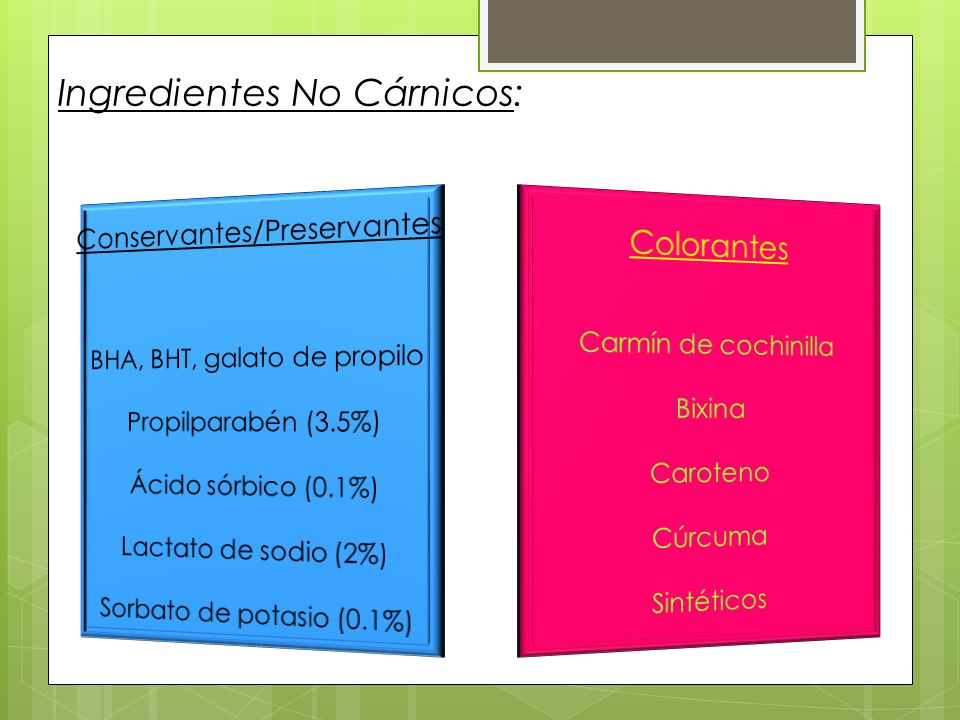 Ingredientes No Cárnicos:

Conservantes/Preservantes

BHA, BHT, galato de propilo

Propilparabén (3.5%)

Ácido sórbico (0.1%)

Lactato de sodio (2%)

Sorbato de potasio (0.1%)

Colorantes

Carmín de cochinilla

Bixina

Caroteno

Cúrcuma

Sintéticos